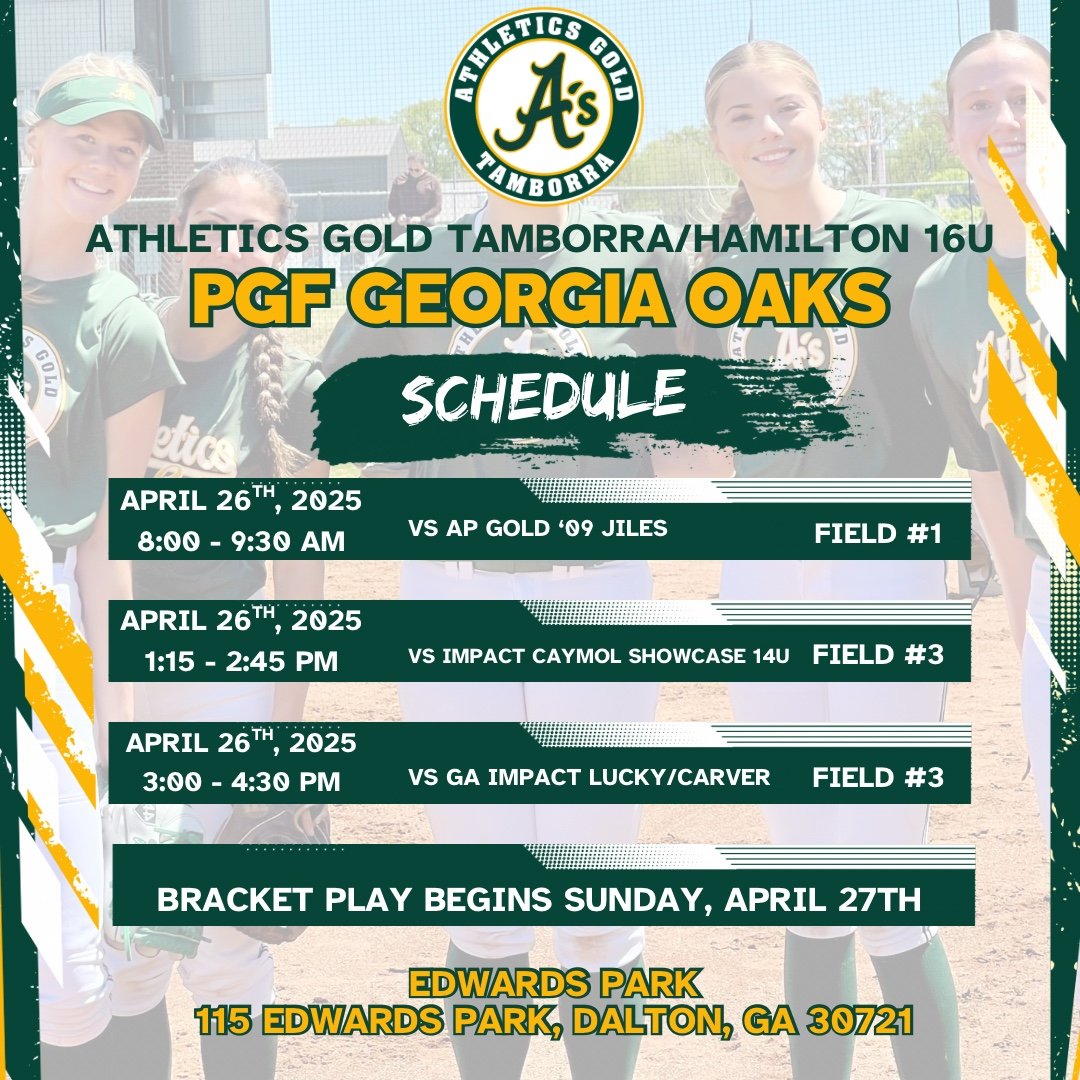 ATHLETICS GOLD
A's
TAMBORRA

ATHLETICS GOLD TAMBORRA/HAMILTON 16U
PGF GEORGIA OAKS
SCHEDULE

APRIL 26$^{TH}$, 2025
8:00 - 9:30 AM
VS AP GOLD '09 JILES
FIELD #1

APRIL 26$^{TH}$, 2025
1:15 - 2:45 PM
VS IMPACT CAYMOL SHOWCASE 14U
FIELD #3

APRIL 26$^{TH}$, 2025
3:00 - 4:30 PM
VS GA IMPACT LUCKY/CARVER
FIELD #3

BRACKET PLAY BEGINS SUNDAY, APRIL 27TH

EDWARDS PARK
115 EDWARDS PARK, DALTON, GA 30721